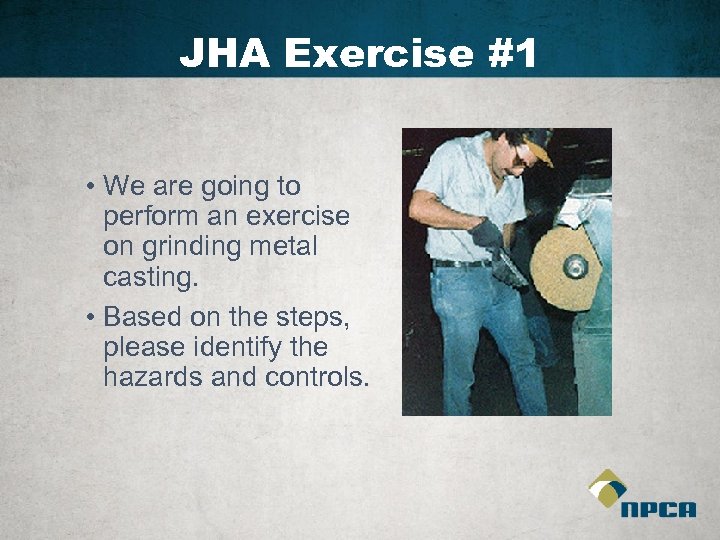 JHA Exercise #1

• We are going to perform an exercise on grinding metal casting.

• Based on the steps, please identify the hazards and controls.

NPCA